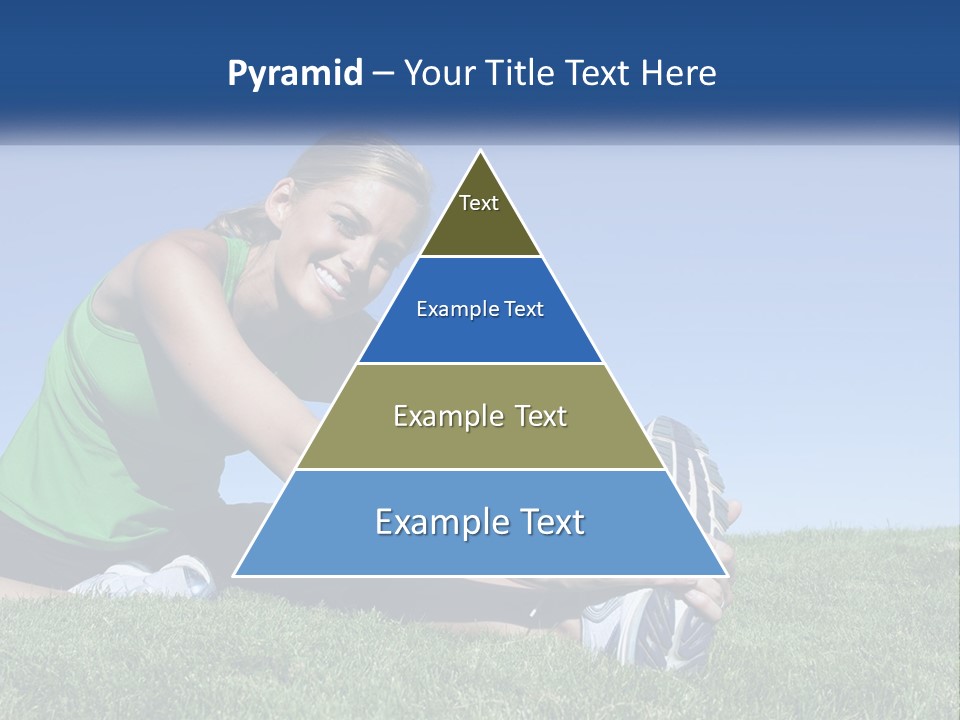 Pyramid – Your Title Text Here

Text

Example Text

Example Text

Example Text